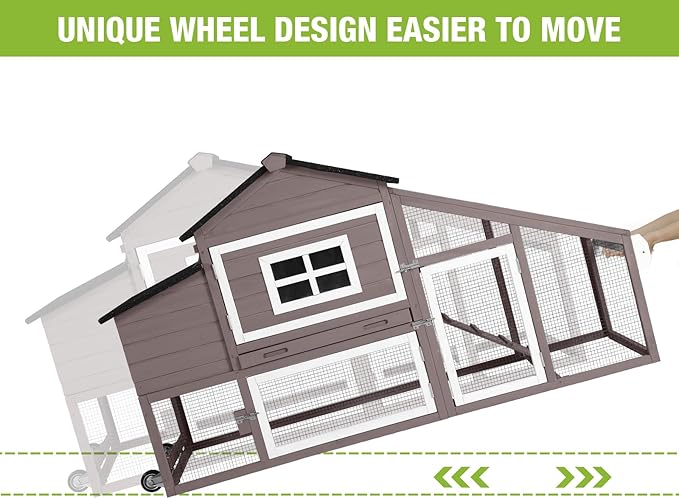 UNIQUE WHEEL DESIGN EASIER TO MOVE